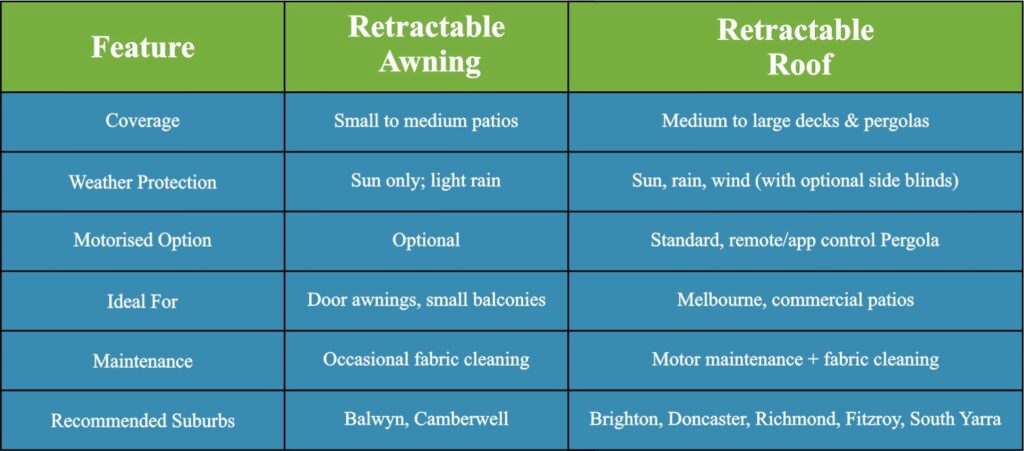 | Feature | Retractable Awning | Retractable Roof |
|---|---|---|
| Coverage | Small to medium patios | Medium to large decks & pergolas |
| Weather Protection | Sun only; light rain | Sun, rain, wind (with optional side blinds) |
| Motorised Option | Optional | Standard, remote/app control Pergola |
| Ideal For | Door awnings, small balconies | Melbourne, commercial patios |
| Maintenance | Occasional fabric cleaning | Motor maintenance + fabric cleaning |
| Recommended Suburbs | Balwyn, Camberwell | Brighton, Doncaster, Richmond, Fitzroy, South Yarra |